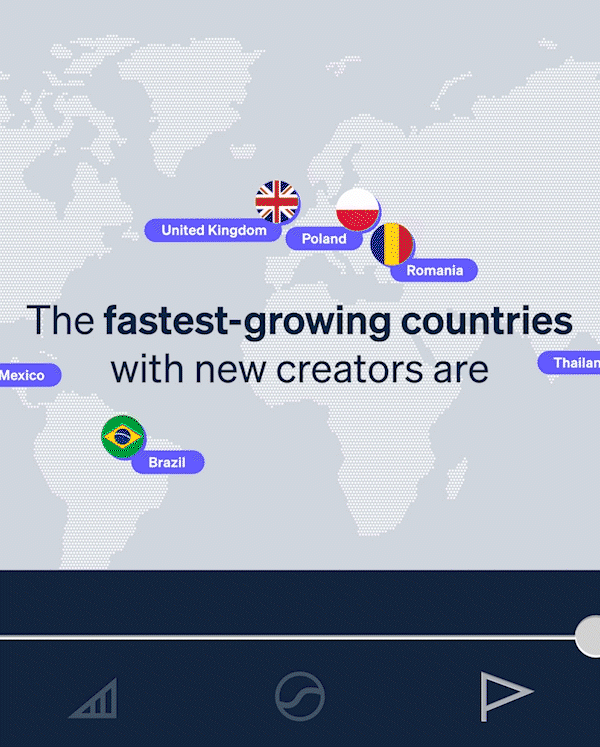 United Kingdom

Poland

Romania

The **fastest-growing countries** with new creators are

Mexico

Thailan

Brazil